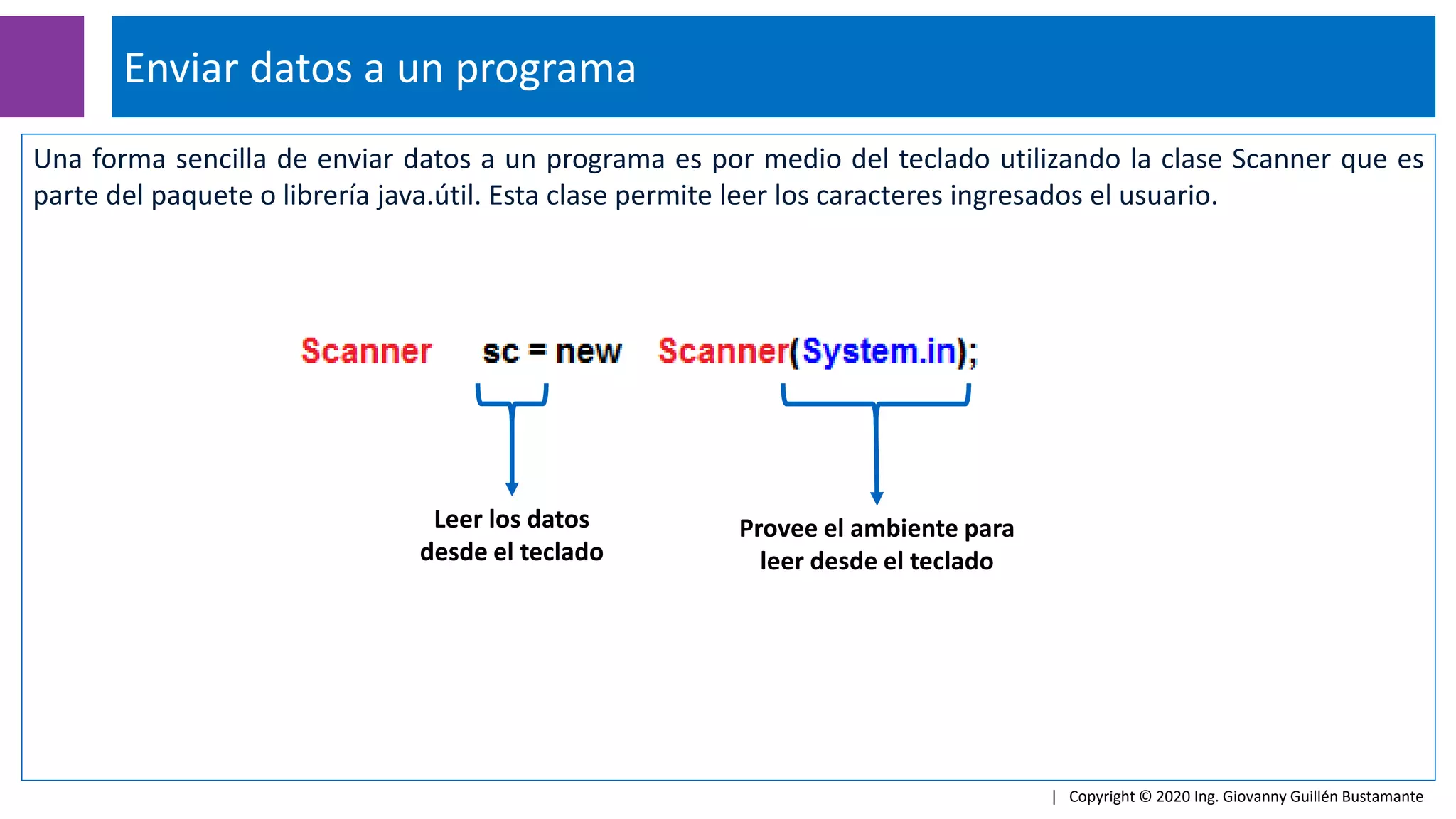 Enviar datos a un programa

Una forma sencilla de enviar datos a un programa es por medio del teclado utilizando la clase Scanner que es parte del paquete o librería java.útil. Esta clase permite leer los caracteres ingresados el usuario.

Scanner sc = new Scanner(System.in);

Leer los datos desde el teclado

Provee el ambiente para leer desde el teclado

| Copyright © 2020 Ing. Giovanny Guillén Bustamante